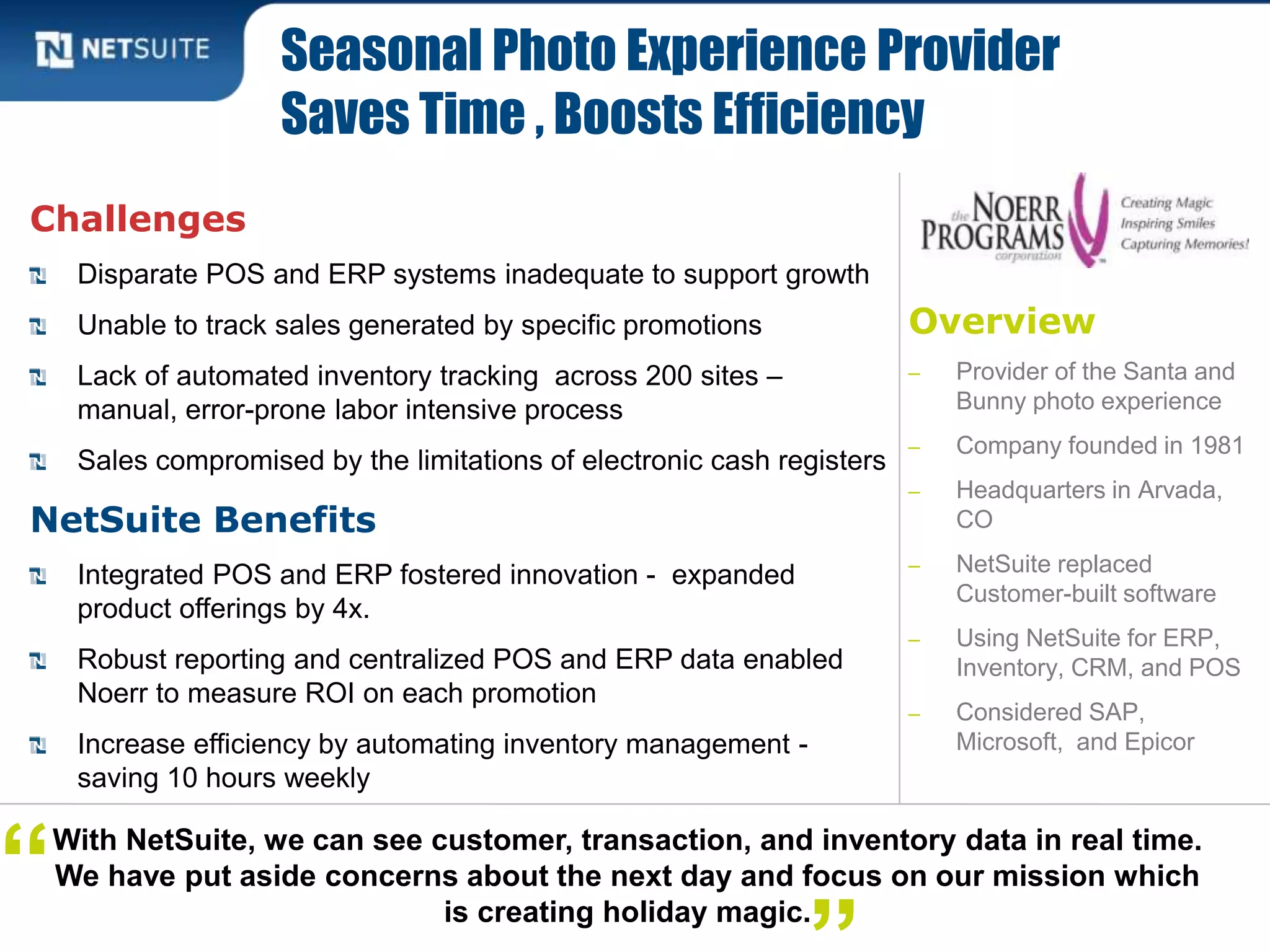 NETSUITE

Seasonal Photo Experience Provider Saves Time , Boosts Efficiency

Challenges

Disparate POS and ERP systems inadequate to support growth

Unable to track sales generated by specific promotions

Lack of automated inventory tracking across 200 sites – manual, error-prone labor intensive process

Sales compromised by the limitations of electronic cash registers

NetSuite Benefits

Integrated POS and ERP fostered innovation - expanded product offerings by 4x.

Robust reporting and centralized POS and ERP data enabled Noerr to measure ROI on each promotion

Increase efficiency by automating inventory management - saving 10 hours weekly

the NOERR PROGRAMS corporation

Creating Magic
Inspiring Smiles
Capturing Memories!

Overview

– Provider of the Santa and Bunny photo experience

– Company founded in 1981

– Headquarters in Arvada, CO

– NetSuite replaced Customer-built software

– Using NetSuite for ERP, Inventory, CRM, and POS

– Considered SAP, Microsoft, and Epicor

“With NetSuite, we can see customer, transaction, and inventory data in real time. We have put aside concerns about the next day and focus on our mission which is creating holiday magic.”